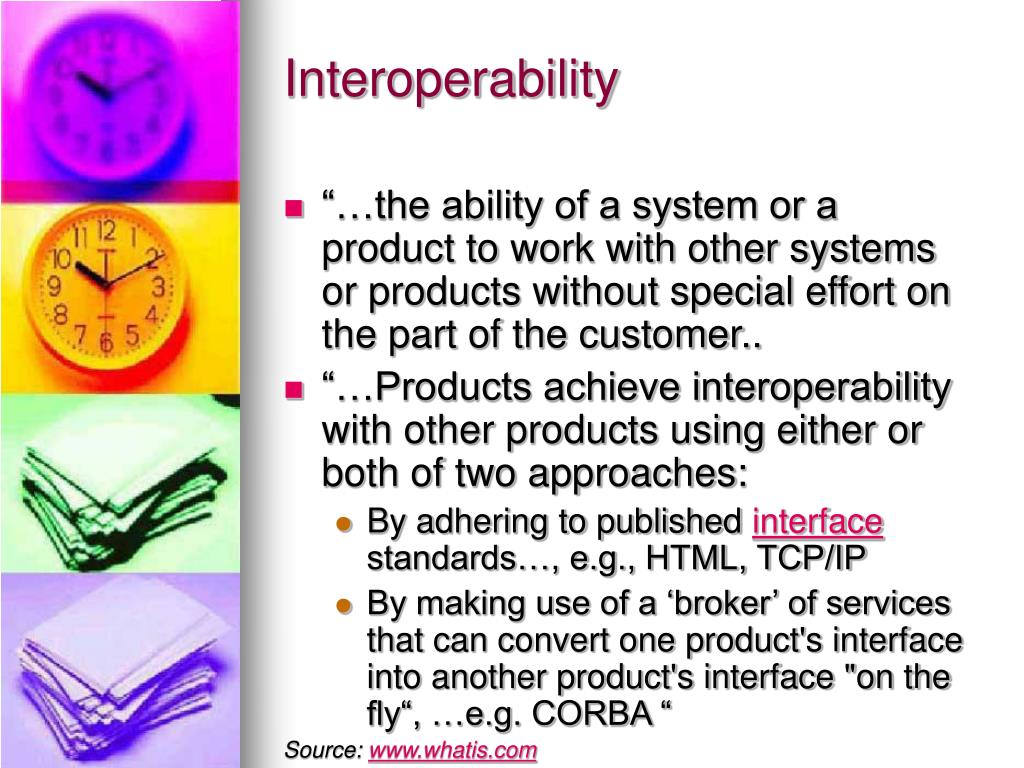 Interoperability

“…the ability of a system or a product to work with other systems or products without special effort on the part of the customer..

“…Products achieve interoperability with other products using either or both of two approaches:

By adhering to published interface standards…, e.g., HTML, TCP/IP

By making use of a ‘broker’ of services that can convert one product's interface into another product's interface "on the fly“, …e.g. CORBA “

Source: www.whatis.com